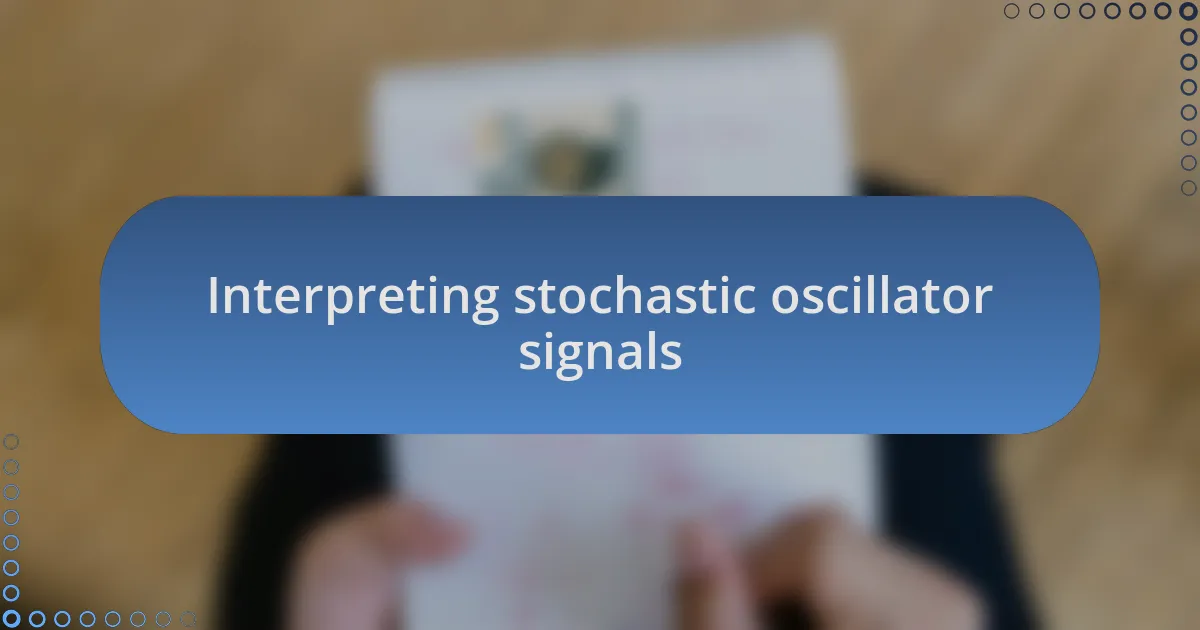 Interpreting stochastic oscillator signals